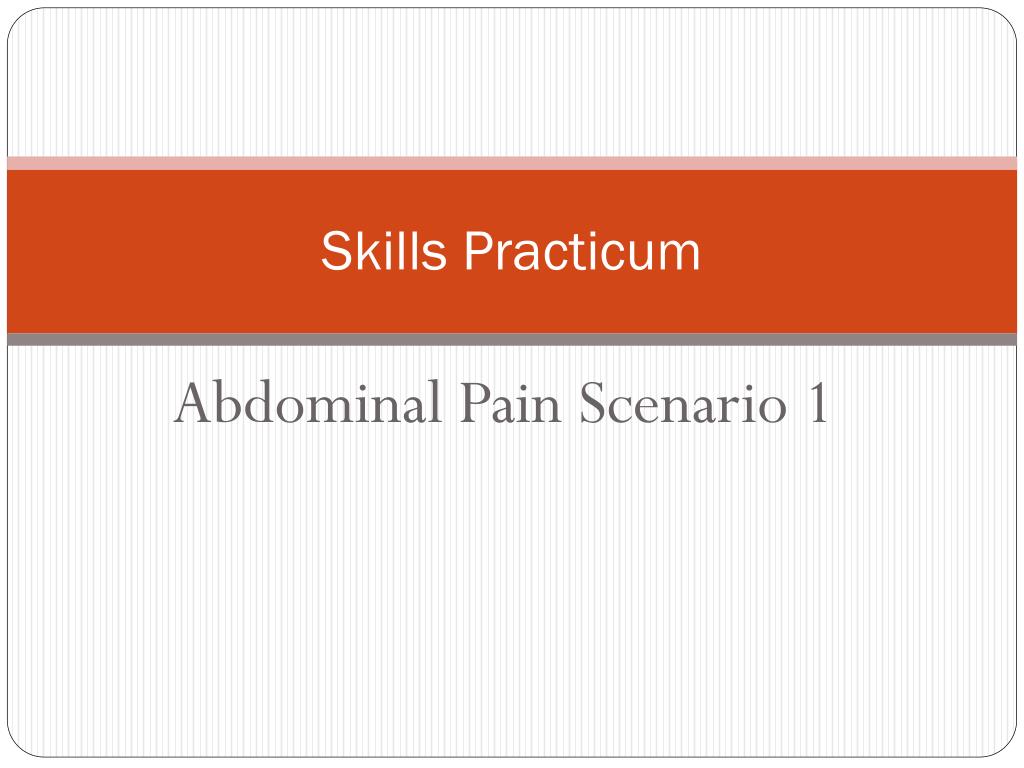 Skills Practicum

Abdominal Pain Scenario 1